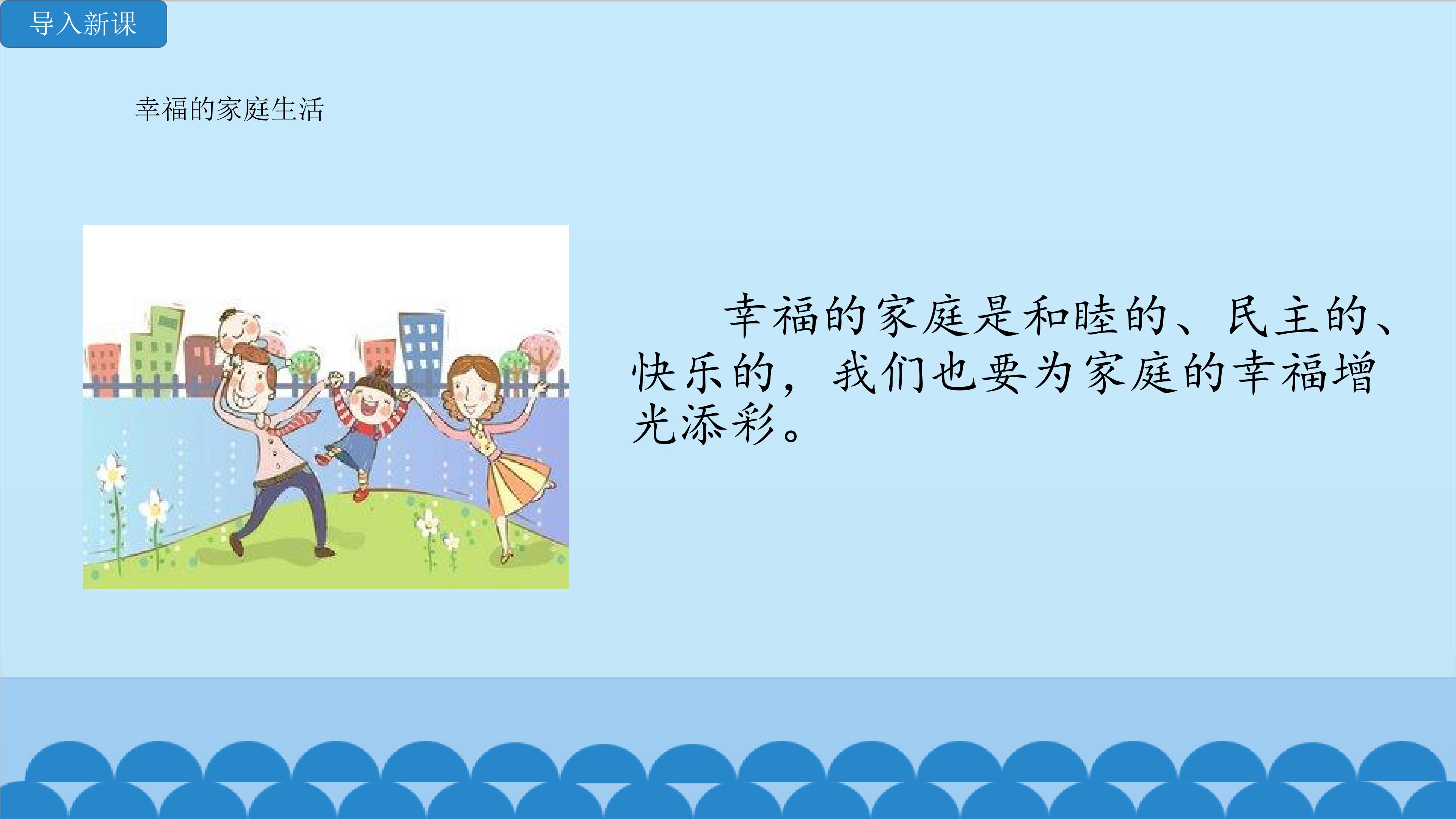 导入新课

幸福的家庭生活

幸福的家庭是和睦的、民主的、快乐的，我们也要为家庭的幸福增光添彩。